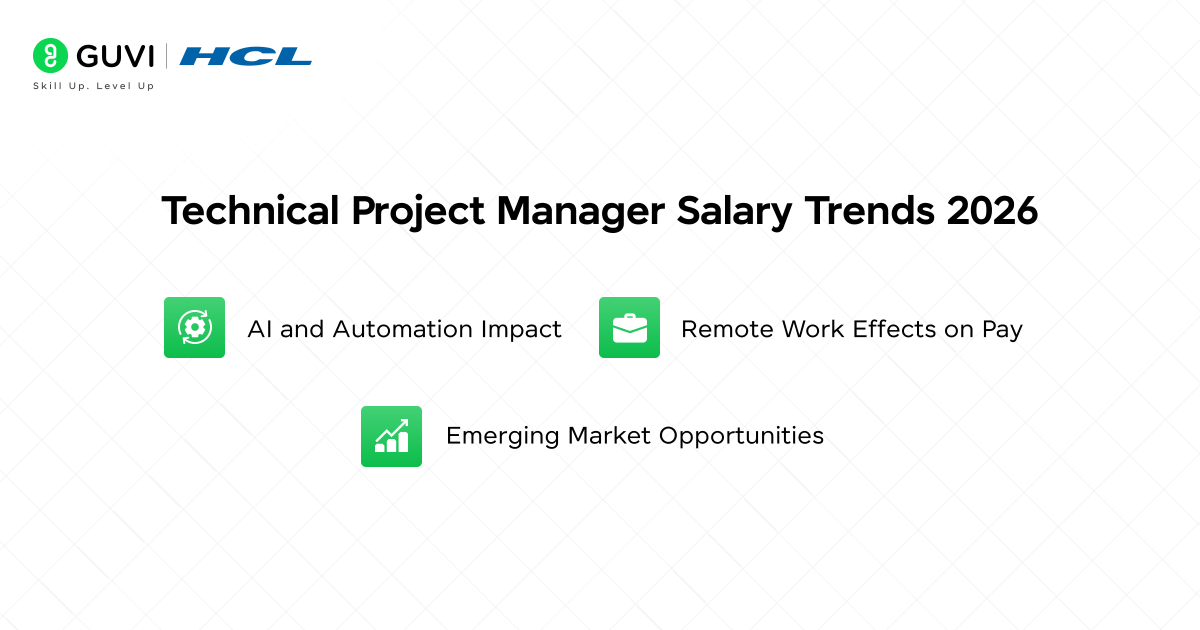 GUVI | HCL
Skill Up. Level Up

Technical Project Manager Salary Trends 2026

AI and Automation Impact

Remote Work Effects on Pay

Emerging Market Opportunities